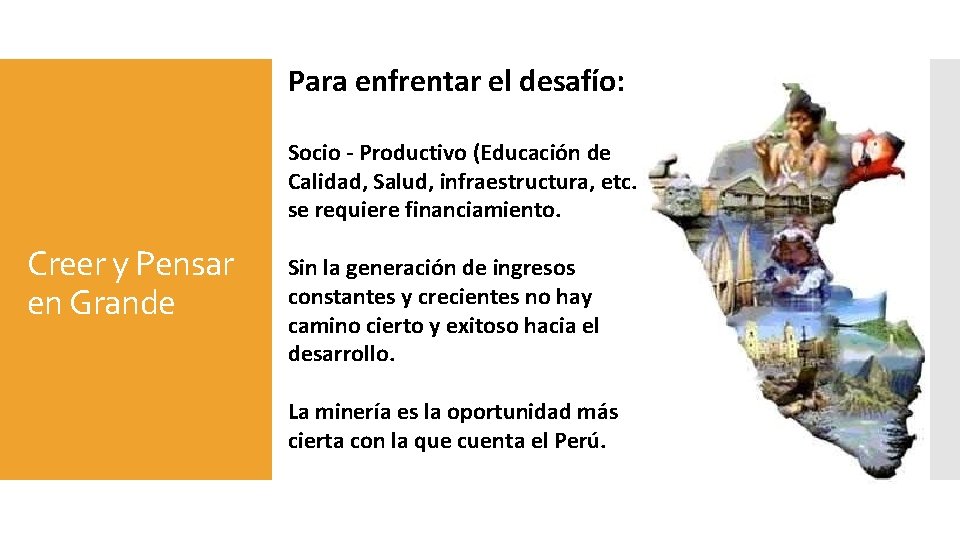 Creer y Pensar en Grande

Para enfrentar el desafío:

Socio - Productivo (Educación de Calidad, Salud, infraestructura, etc. se requiere financiamiento.

Sin la generación de ingresos constantes y crecientes no hay camino cierto y exitoso hacia el desarrollo.

La minería es la oportunidad más cierta con la que cuenta el Perú.